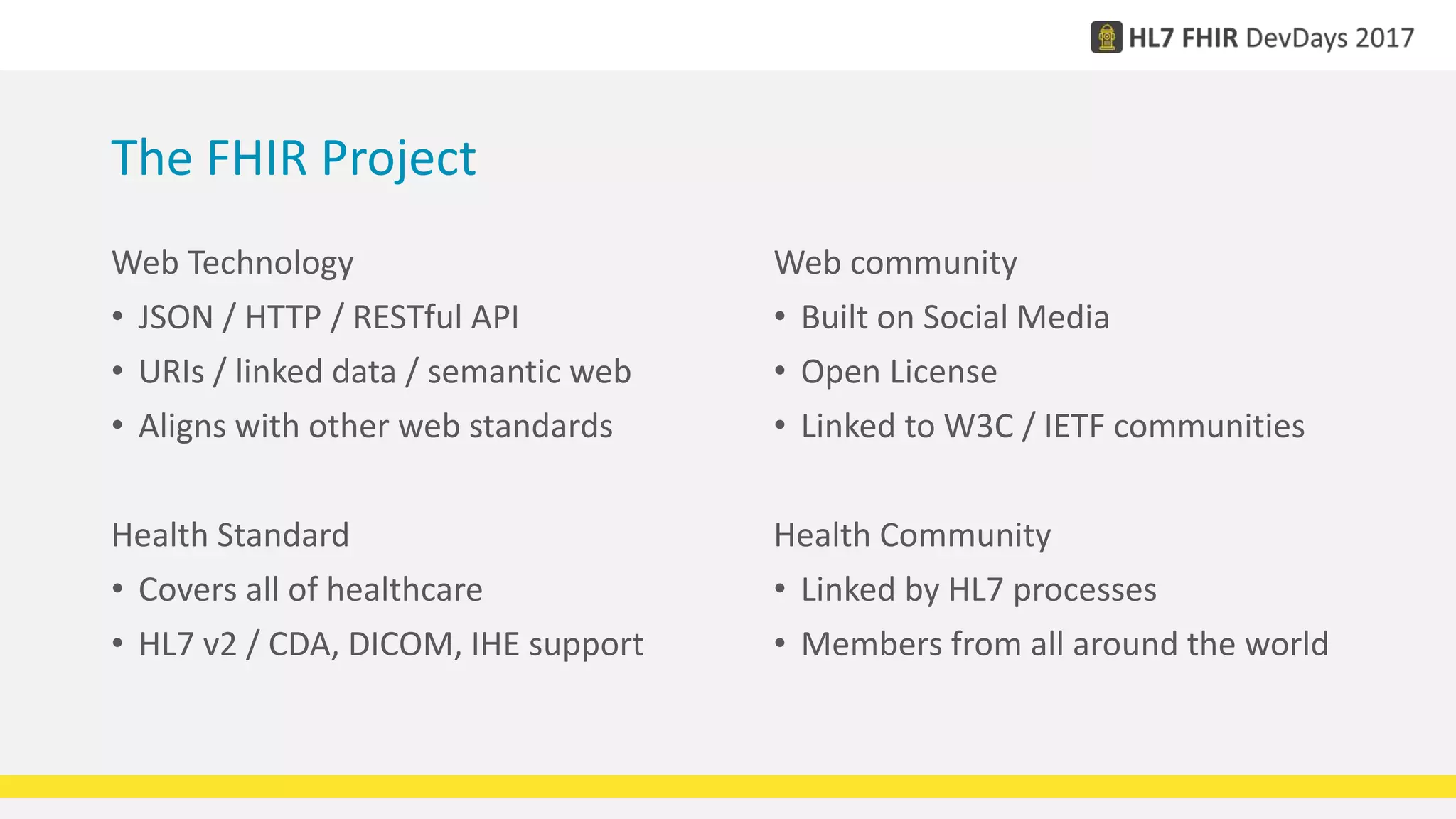 HL7 FHIR DevDays 2017

The FHIR Project

Web Technology
• JSON / HTTP / RESTful API
• URIs / linked data / semantic web
• Aligns with other web standards

Health Standard
• Covers all of healthcare
• HL7 v2 / CDA, DICOM, IHE support

Web community
• Built on Social Media
• Open License
• Linked to W3C / IETF communities

Health Community
• Linked by HL7 processes
• Members from all around the world